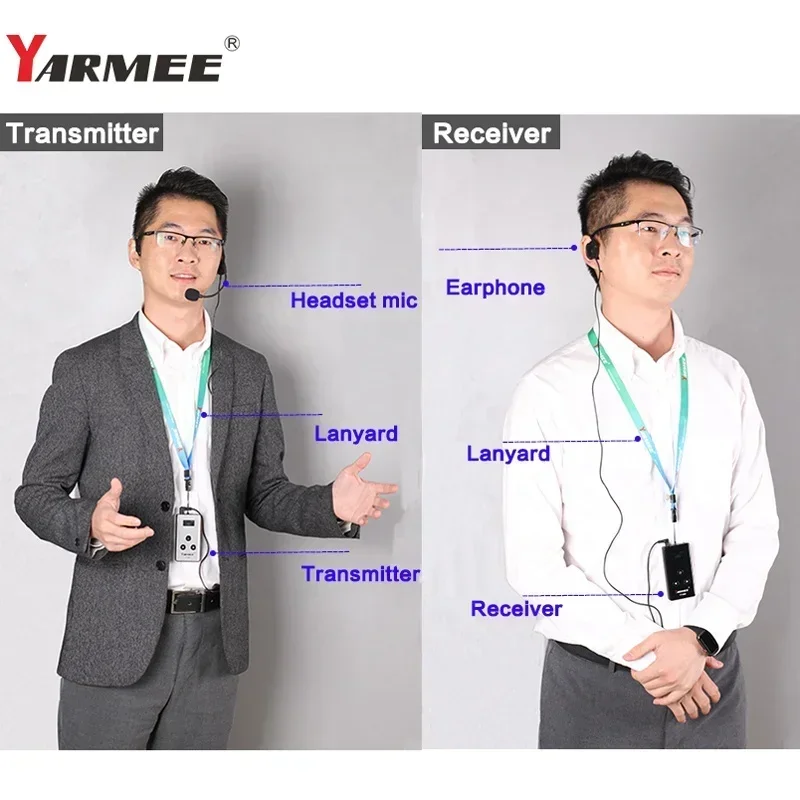 YARMEE®

Transmitter

Headset mic

Lanyard

Transmitter

Receiver

Earphone

Lanyard

Receiver